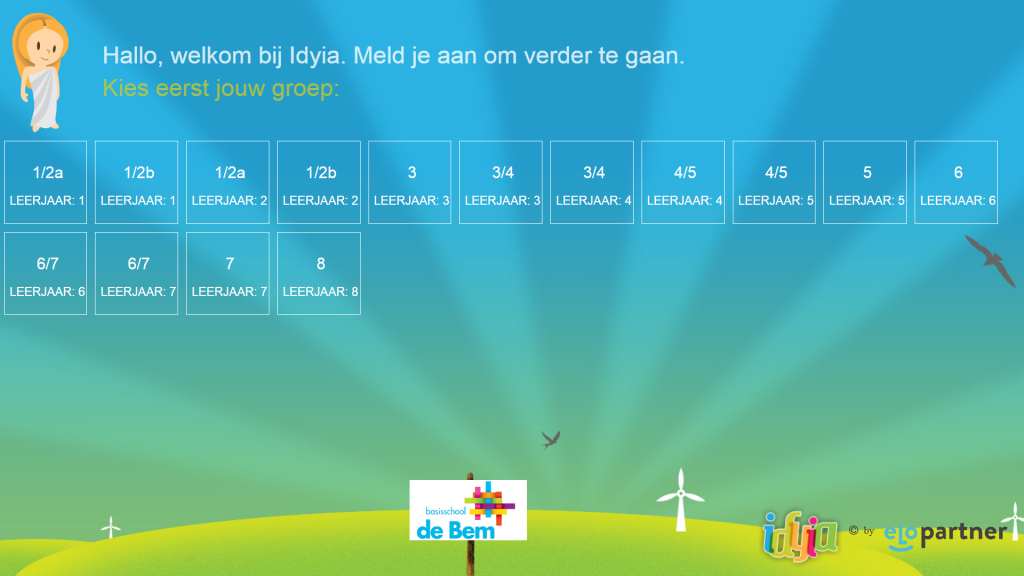 Hallo, welkom bij Idyia. Meld je aan om verder te gaan.
Kies eerst jouw groep:

1/2a
LEERJAAR: 1

1/2b
LEERJAAR: 1

1/2a
LEERJAAR: 2

1/2b
LEERJAAR: 2

3
LEERJAAR: 3

3/4
LEERJAAR: 3

3/4
LEERJAAR: 4

4/5
LEERJAAR: 4

4/5
LEERJAAR: 5

5
LEERJAAR: 5

6
LEERJAAR: 6

6/7
LEERJAAR: 6

6/7
LEERJAAR: 7

7
LEERJAAR: 7

8
LEERJAAR: 8

basisschool
de Bem

idyia © by elopartner